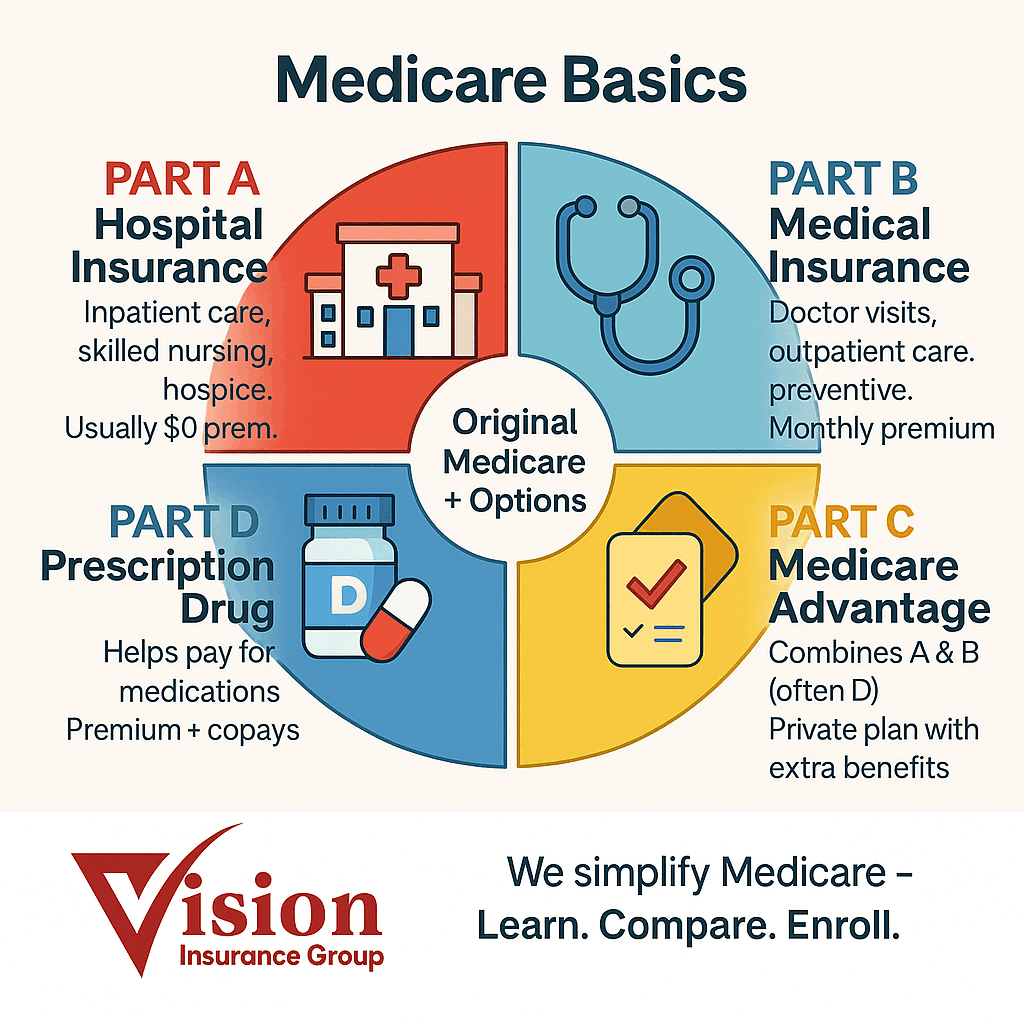 Medicare Basics

PART A
Hospital Insurance
Inpatient care, skilled nursing, hospice. Usually $0 prem.

PART B
Medical Insurance
Doctor visits, outpatient care. preventive. Monthly premium

Original Medicare + Options

PART D
Prescription Drug
Helps pay for medications Premium + copays

D

PART C
Medicare Advantage
Combines A & B (often D) Private plan with extra benefits

Vision
Insurance Group

We simplify Medicare –
Learn. Compare. Enroll.